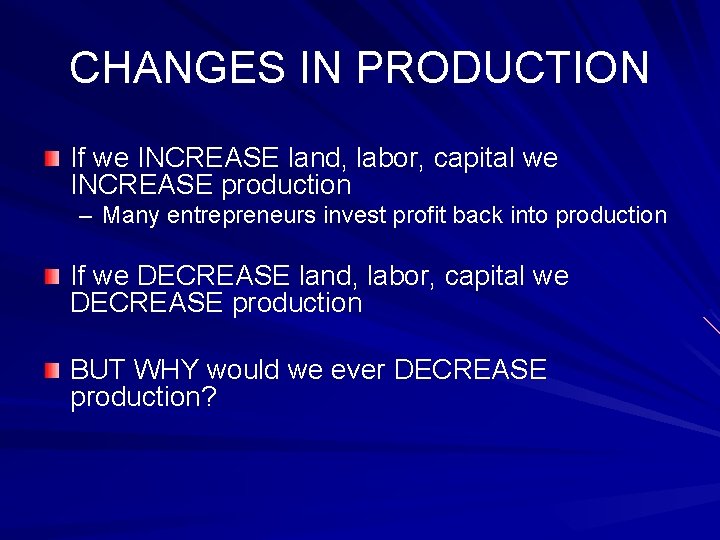 CHANGES IN PRODUCTION

If we INCREASE land, labor, capital we INCREASE production

– Many entrepreneurs invest profit back into production

If we DECREASE land, labor, capital we DECREASE production

BUT WHY would we ever DECREASE production?